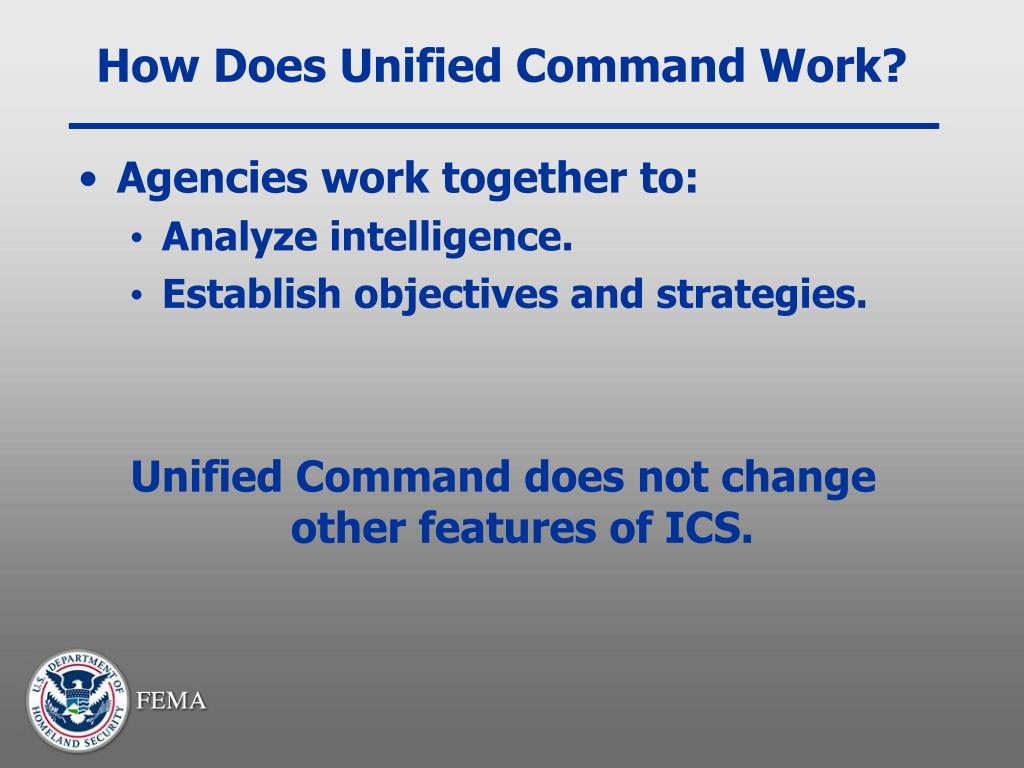 How Does Unified Command Work?

• Agencies work together to:
 • Analyze intelligence.
 • Establish objectives and strategies.

Unified Command does not change other features of ICS.

U.S. DEPARTMENT OF HOMELAND SECURITY

FEMA